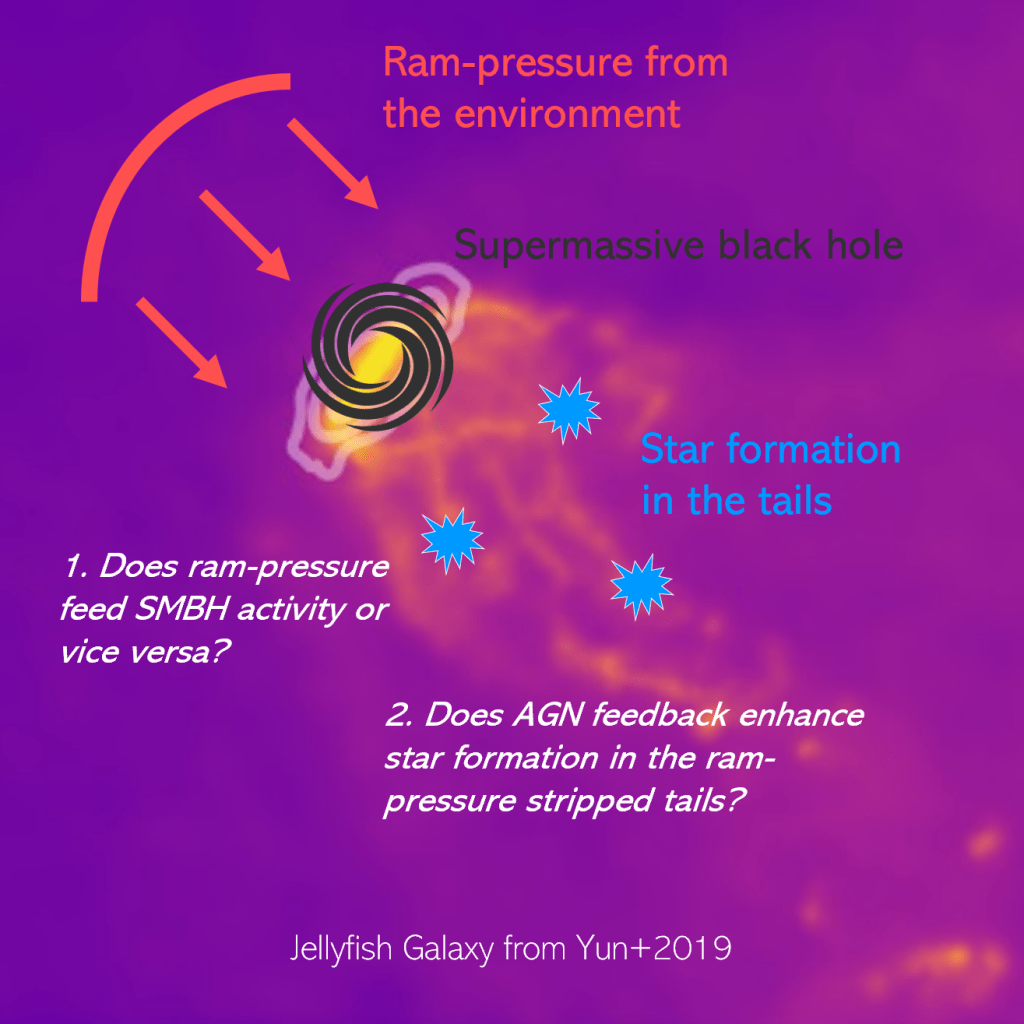 Ram-pressure from the environment

Supermassive black hole

Star formation in the tails

1. Does ram-pressure feed SMBH activity or vice versa?

2. Does AGN feedback enhance star formation in the ram-pressure stripped tails?

Jellyfish Galaxy from Yun+2019